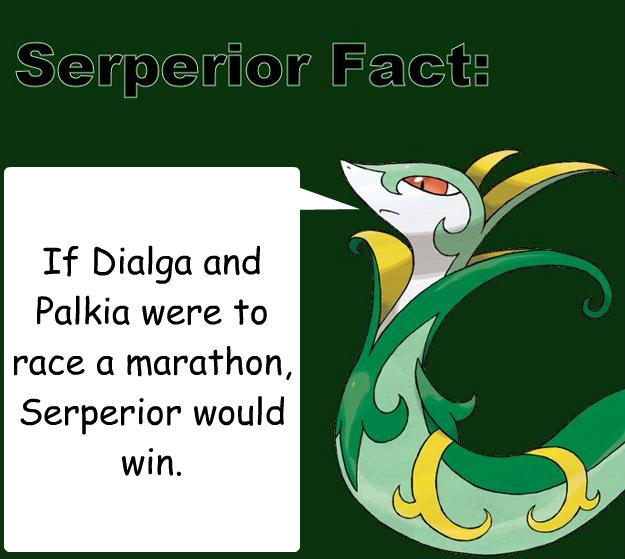 Serperior Fact:

If Dialga and Palkia were to race a marathon, Serperior would win.